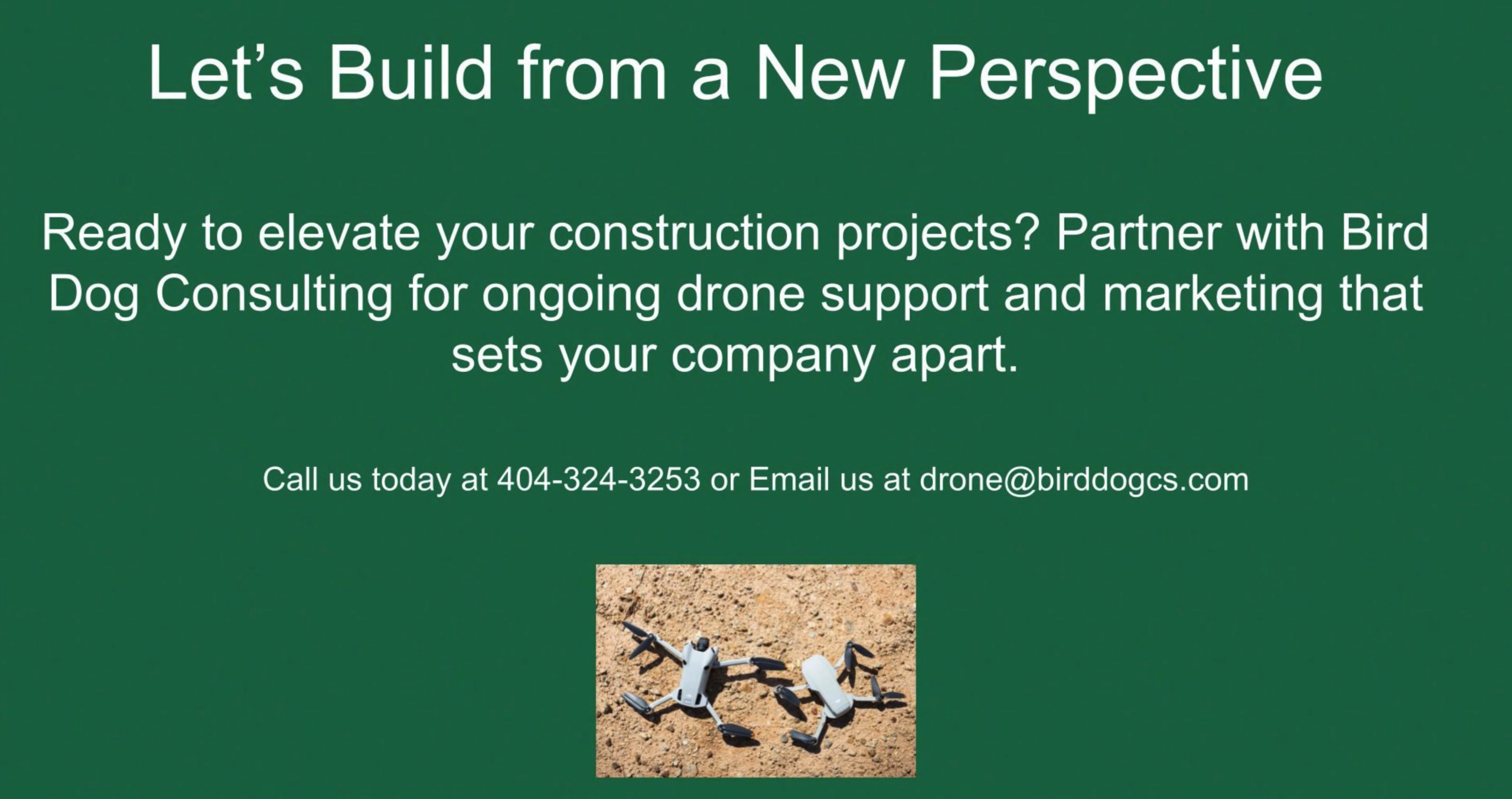 Let’s Build from a New Perspective

Ready to elevate your construction projects? Partner with Bird Dog Consulting for ongoing drone support and marketing that sets your company apart.

Call us today at 404-324-3253 or Email us at drone@birddogcs.com